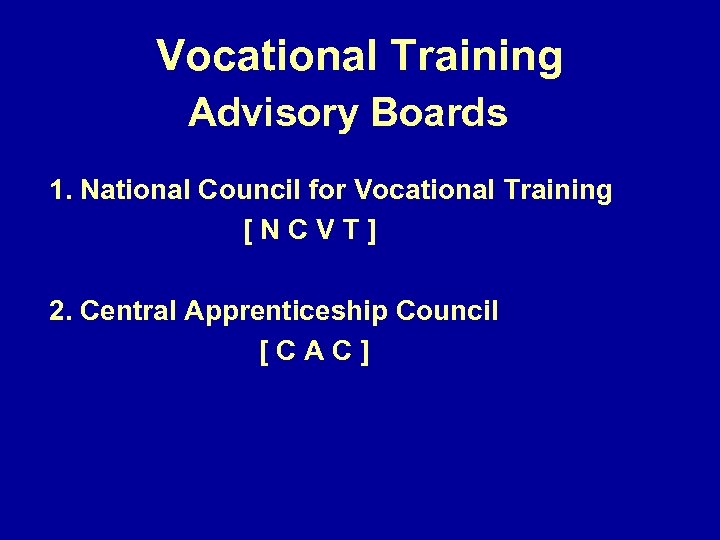 Vocational Training
Advisory Boards

1. National Council for Vocational Training
[ N C V T ]

2. Central Apprenticeship Council
[ C A C ]